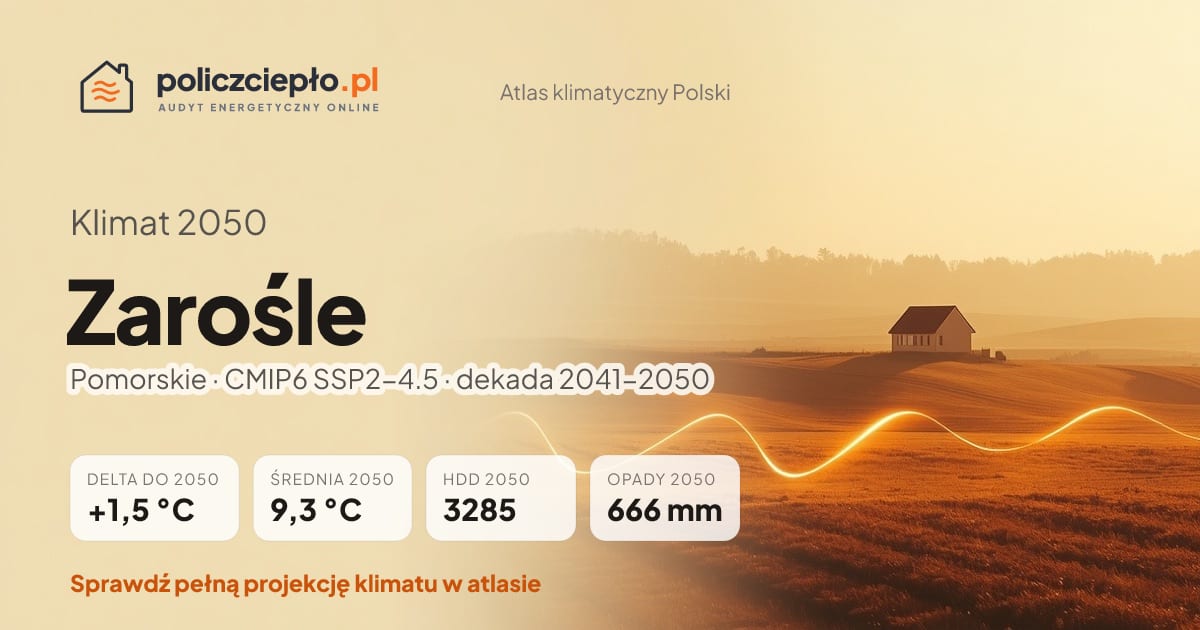 policzciepło.pl
AUDYT ENERGETYCZNY ONLINE

Atlas klimatyczny Polski

Klimat 2050

Zarośle

Pomorskie · CMIP6 SSP2–4.5 · dekada 2041–2050

DELTA DO 2050
+1,5 °C

ŚREDNIA 2050
9,3 °C

HDD 2050
3285

OPADY 2050
666 mm

Sprawdź pełną projekcję klimatu w atlasie